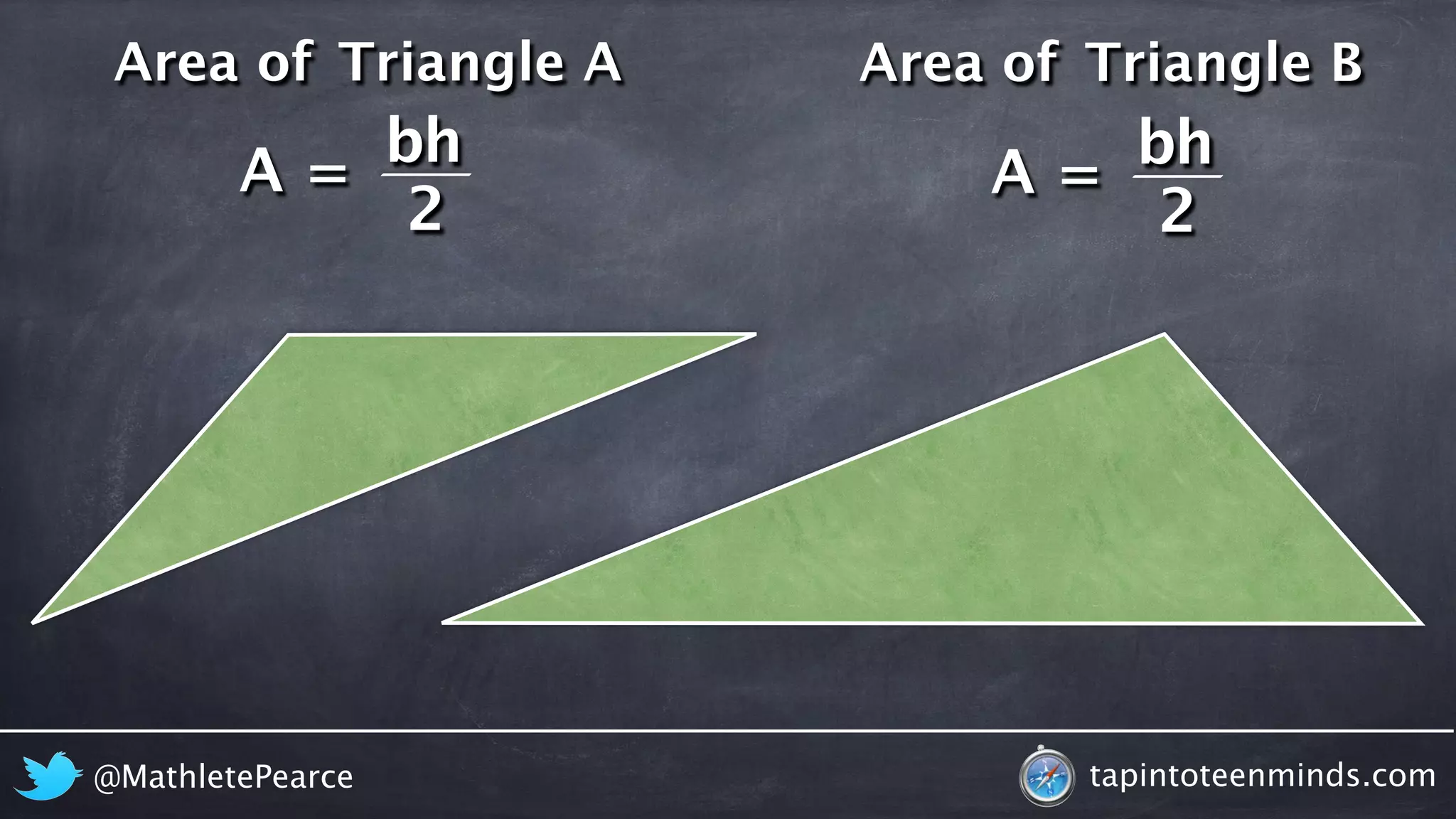 Area of Triangle A

$A = \frac{bh}{2}$

Area of Triangle B

$A = \frac{bh}{2}$

@MathletePearce

tapintoteenminds.com